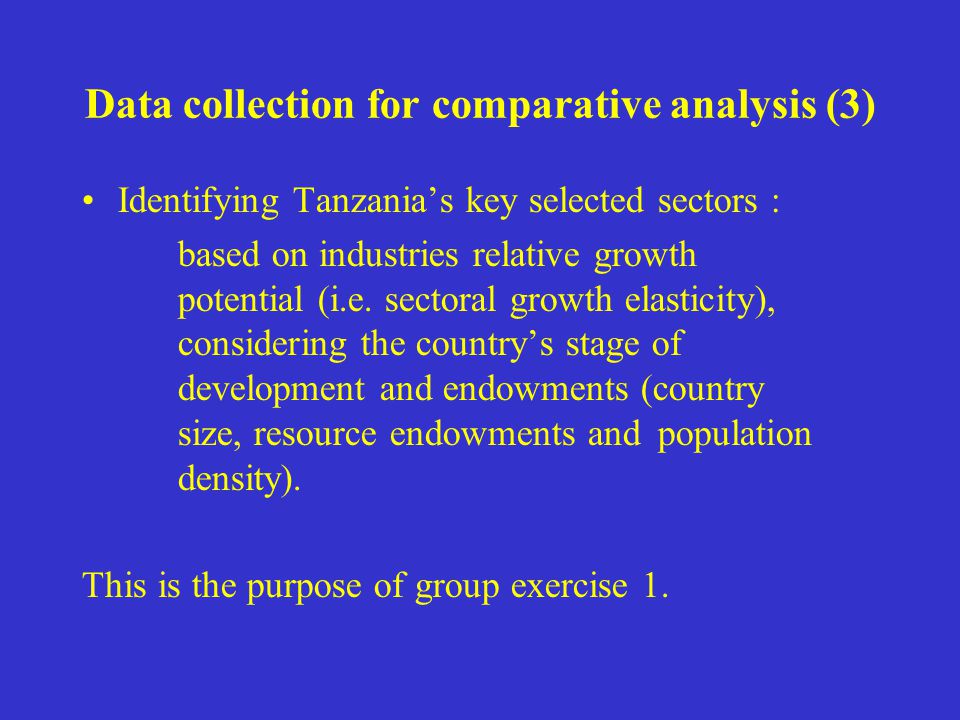 Data collection for comparative analysis (3)

• Identifying Tanzania’s key selected sectors :

based on industries relative growth potential (i.e. sectoral growth elasticity), considering the country’s stage of development and endowments (country size, resource endowments and population density).

This is the purpose of group exercise 1.